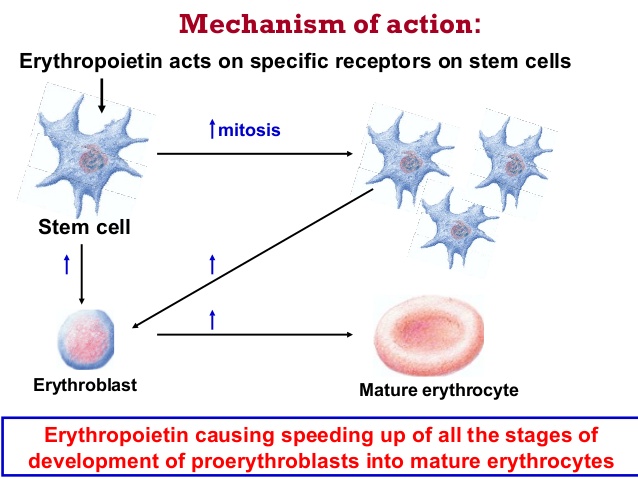 Mechanism of action:

Erythropoietin acts on specific receptors on stem cells

↑mitosis

Stem cell

↑

↑

↑

Erythroblast

Mature erythrocyte

Erythropoietin causing speeding up of all the stages of development of proerythroblasts into mature erythrocytes